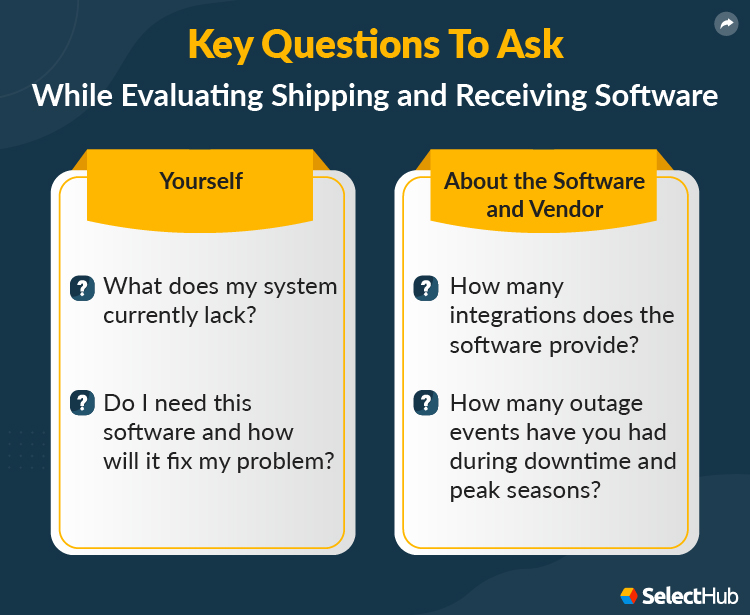 Key Questions To Ask
While Evaluating Shipping and Receiving Software

Yourself

? What does my system currently lack?

? Do I need this software and how will it fix my problem?

About the Software and Vendor

? How many integrations does the software provide?

? How many outage events have you had during downtime and peak seasons?

SelectHub